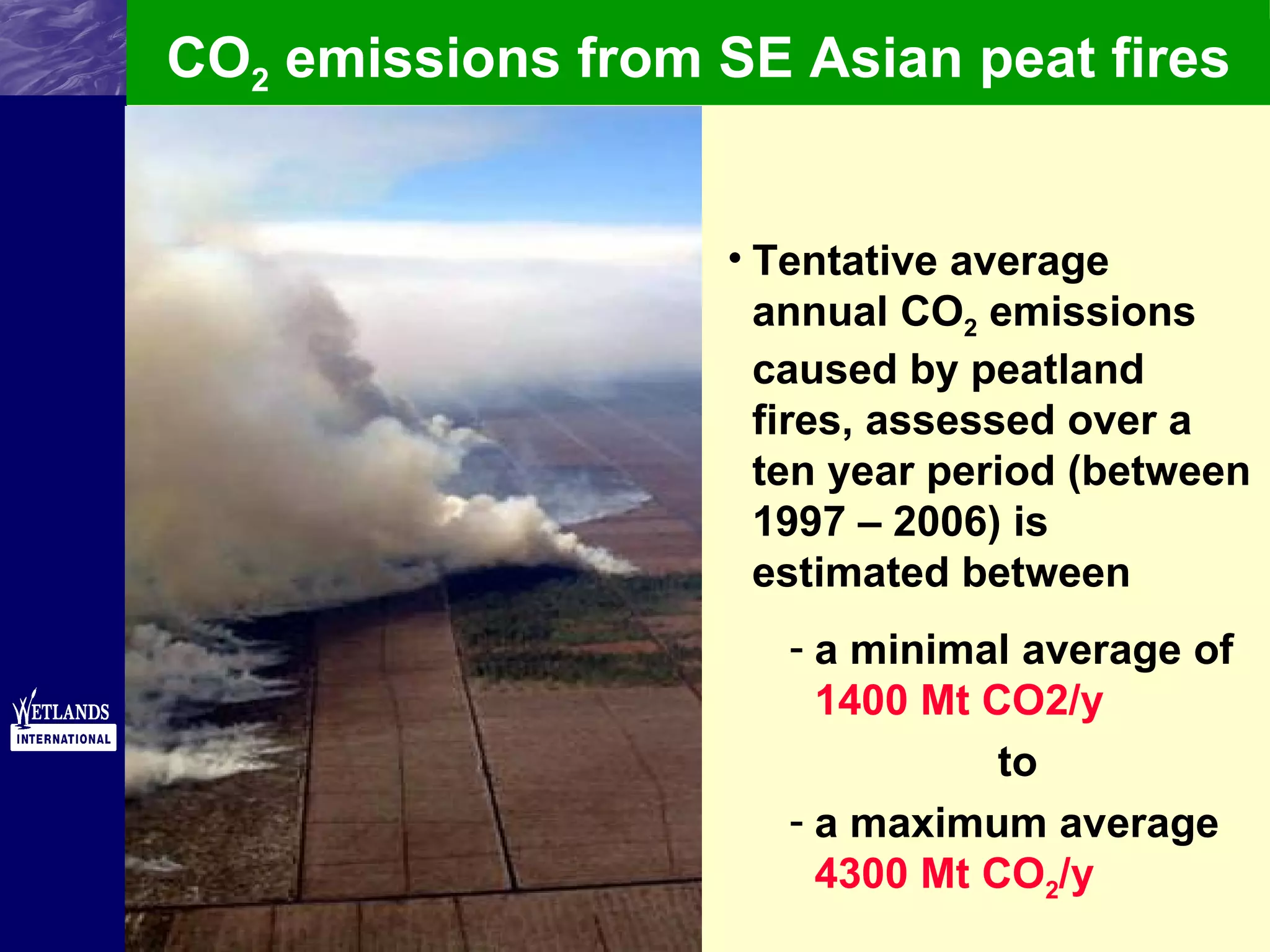 $CO_2$ emissions from SE Asian peat fires

WETLANDS
INTERNATIONAL

• Tentative average annual $CO_2$ emissions caused by peatland fires, assessed over a ten year period (between 1997 – 2006) is estimated between

- a minimal average of 1400 Mt CO2/y

to

- a maximum average 4300 Mt $CO_2$/y